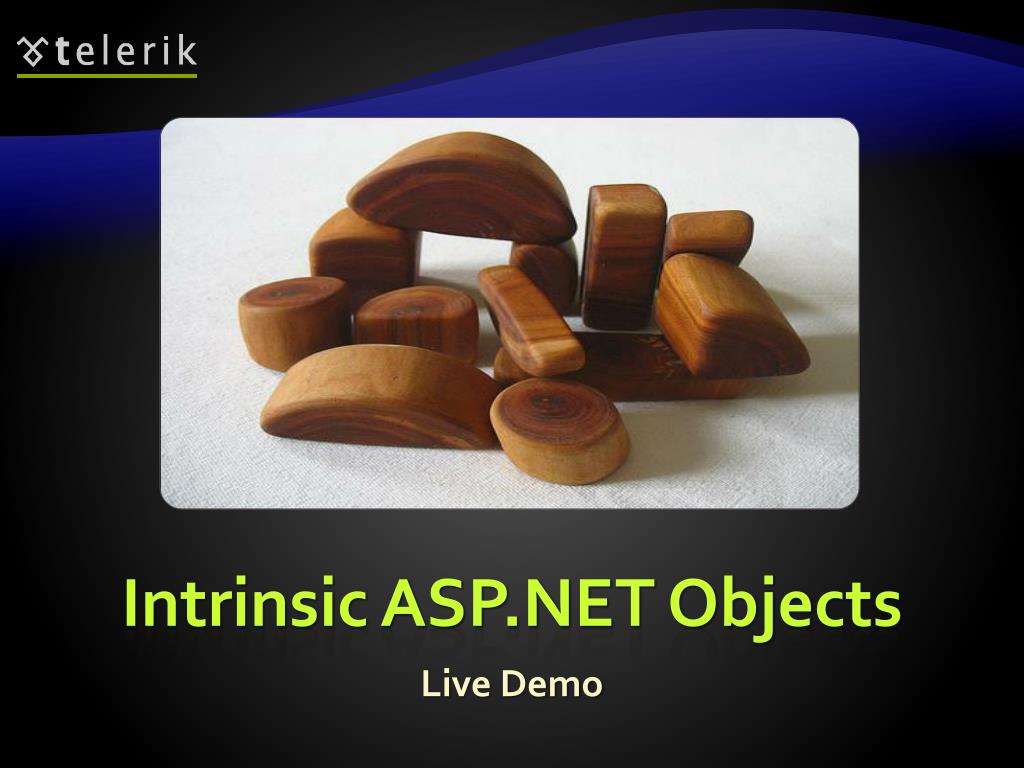 telerik

Intrinsic ASP.NET Objects

Live Demo